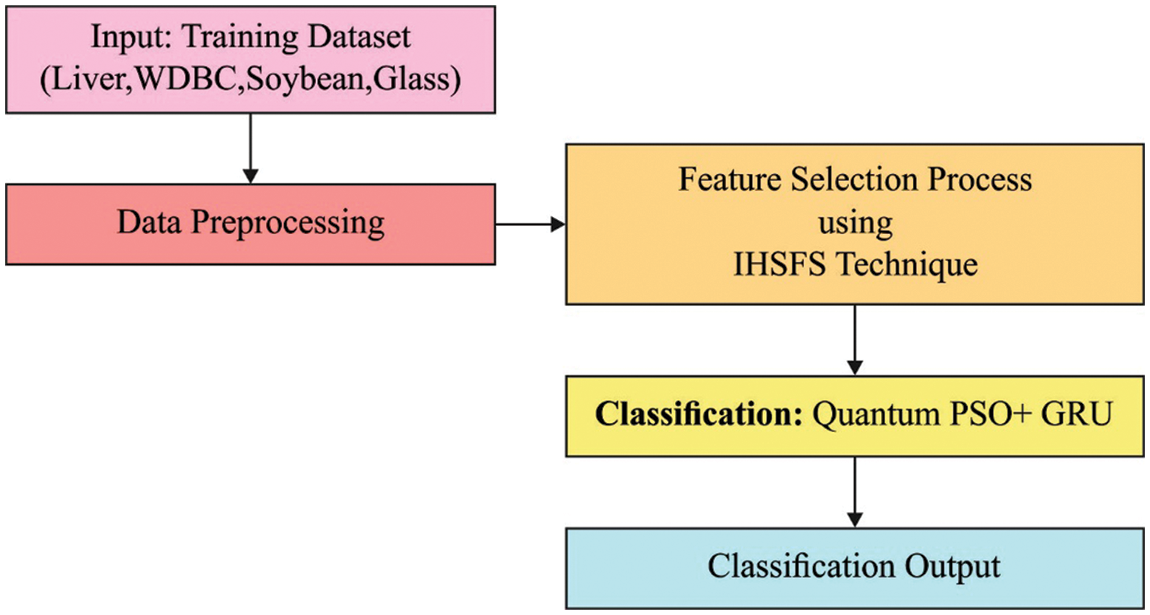 Input: Training Dataset
(Liver,WDBC,Soybean,Glass)

Data Preprocessing

Feature Selection Process
using
IHSFS Technique

Classification: Quantum PSO+ GRU

Classification Output